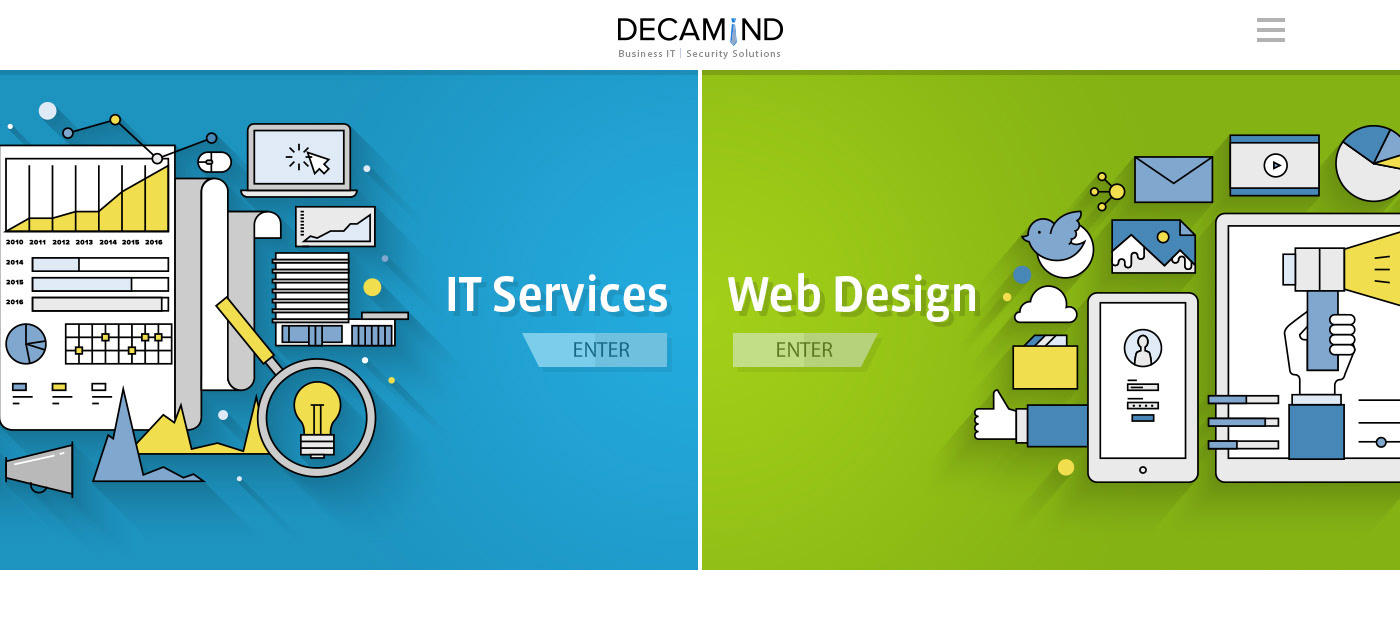 DECAMIND
Business IT | Security Solutions

2010 2011 2012 2013 2014 2015 2016
2014
2015
2016

IT Services
ENTER

Web Design
ENTER